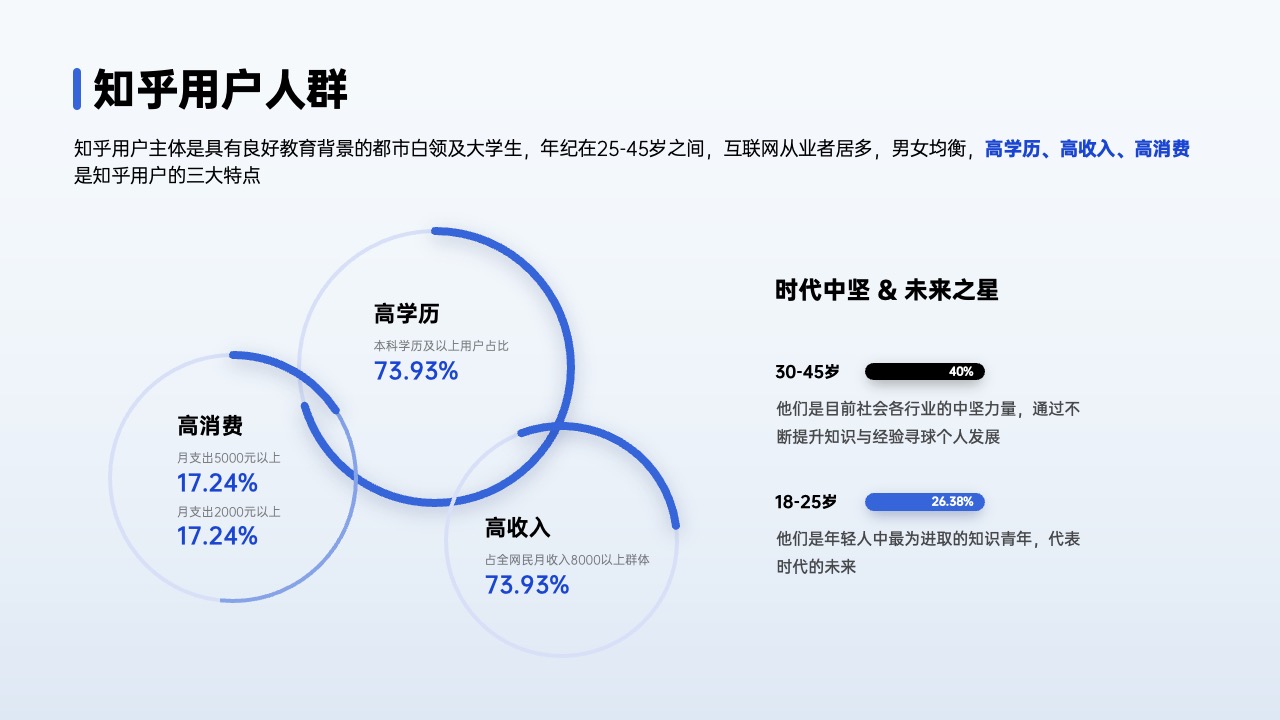 知乎用户人群

知乎用户主体是具有良好教育背景的都市白领及大学生，年纪在25-45岁之间，互联网从业者居多，男女均衡，高学历、高收入、高消费是知乎用户的三大特点

高学历
本科学历及以上用户占比
73.93%

高消费
月支出5000元以上
17.24%
月支出2000元以上
17.24%

高收入
占全网民月收入8000以上群体
73.93%

时代中坚 & 未来之星

30-45岁
40%
他们是目前社会各行业的中坚力量，通过不断提升知识与经验寻球个人发展

18-25岁
26.38%
他们是年轻人中最为进取的知识青年，代表时代的未来